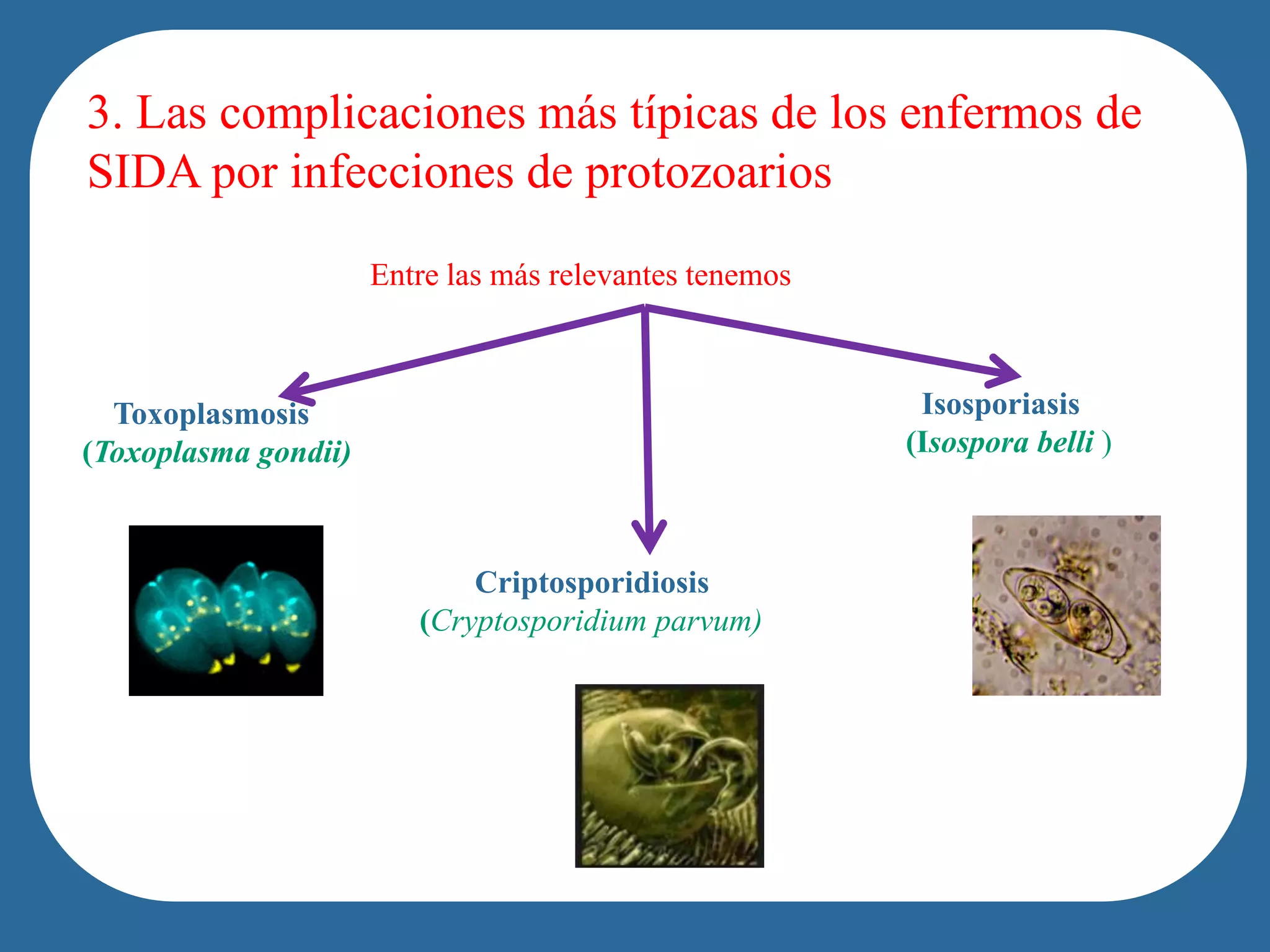 3. Las complicaciones más típicas de los enfermos de SIDA por infecciones de protozoarios

Entre las más relevantes tenemos

Toxoplasmosis
(Toxoplasma gondii)

Criptosporidiosis
(Cryptosporidium parvum)

Isosporiasis
(Isospora belli )